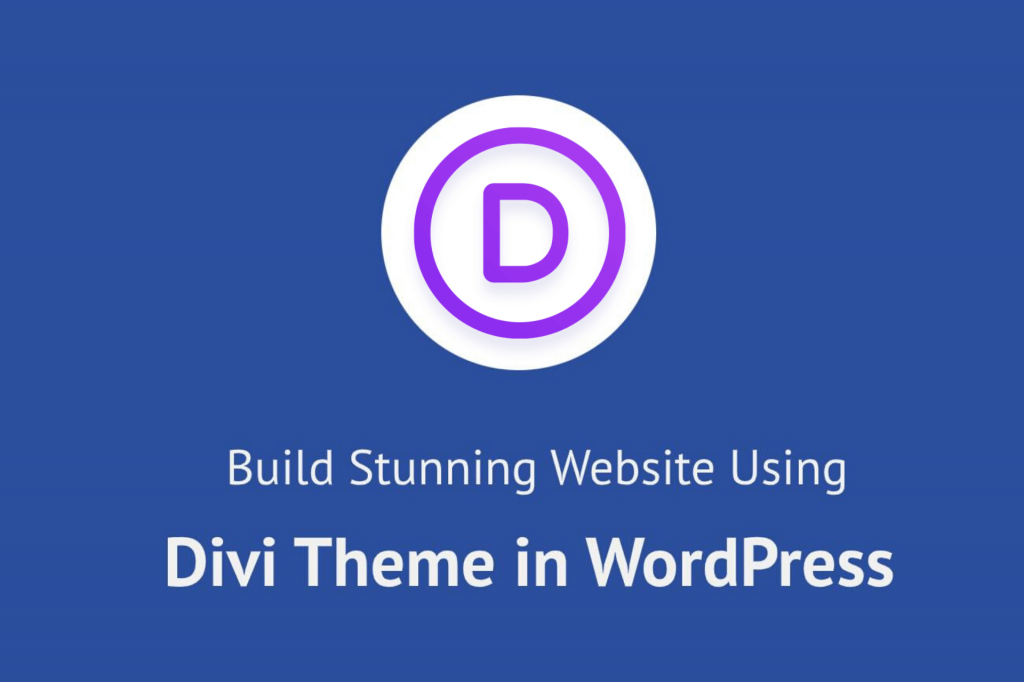 D

Build Stunning Website Using

Divi Theme in WordPress